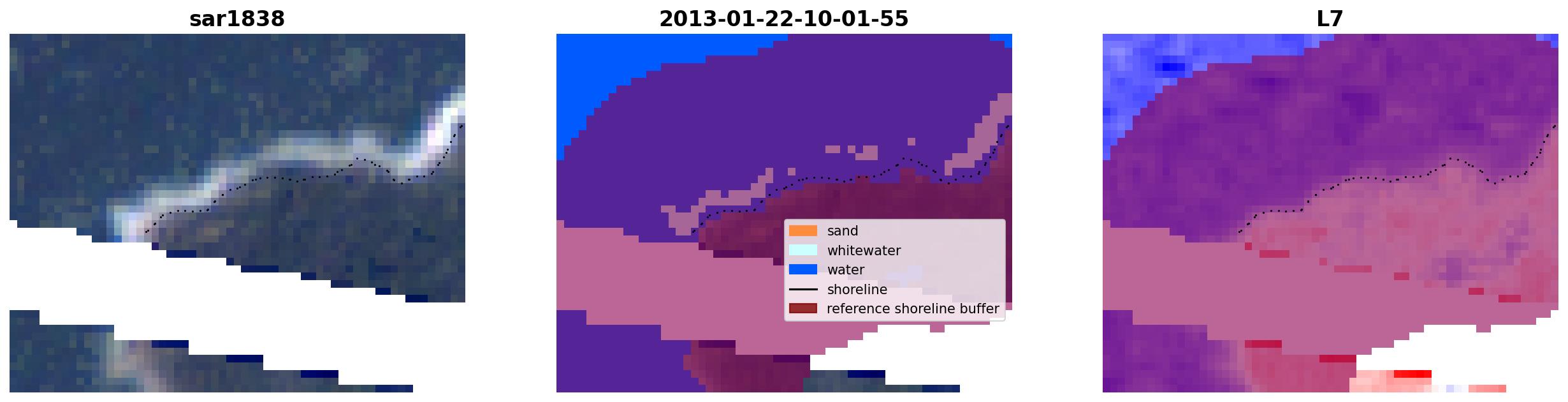 sar1838

2013-01-22-10-01-55

sand
whitewater
water
shoreline
reference shoreline buffer

L7